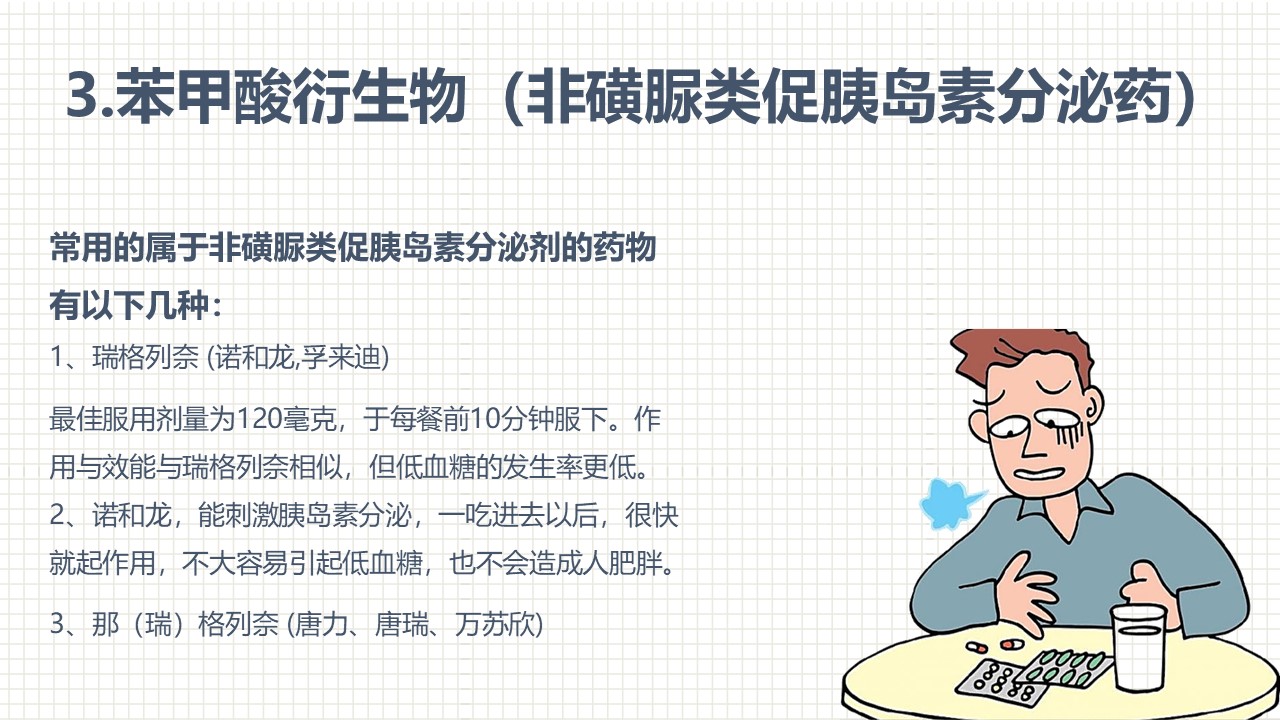 3.苯甲酸衍生物（非磺脲类促胰岛素分泌药）

常用的属于非磺脲类促胰岛素分泌剂的药物有以下几种：

1、瑞格列奈 (诺和龙,孚来迪)

最佳服用剂量为120毫克，于每餐前10分钟服下。作用与效能与瑞格列奈相似，但低血糖的发生率更低。

2、诺和龙，能刺激胰岛素分泌，一吃进去以后，很快就起作用，不大容易引起低血糖，也不会造成人肥胖。

3、那（瑞）格列奈 (唐力、唐瑞、万苏欣)